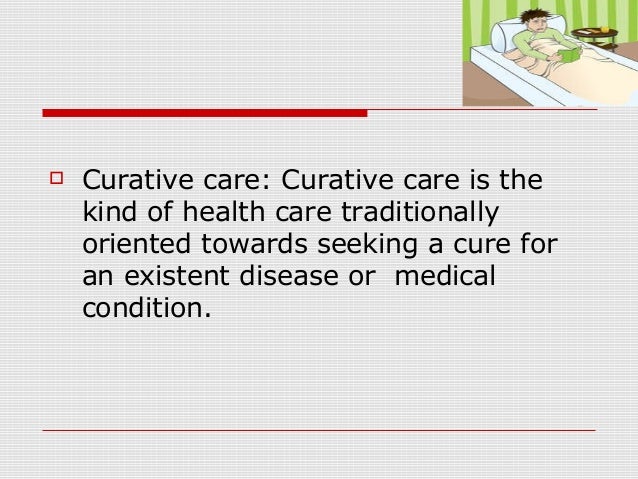 Curative care: Curative care is the kind of health care traditionally oriented towards seeking a cure for an existent disease or  medical condition.